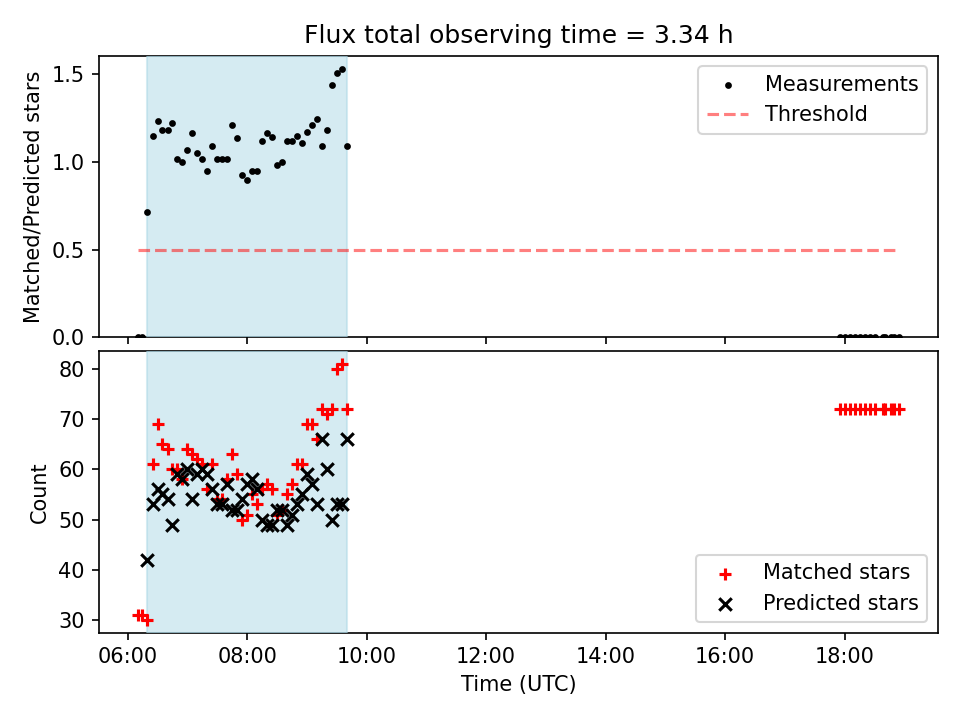 Flux total observing time = 3.34 h

Matched/Predicted stars

1.5
1.0
0.5
0.0

Measurements
Threshold

Count

80
70
60
50
40
30

Matched stars
Predicted stars

06:00 08:00 10:00 12:00 14:00 16:00 18:00

Time (UTC)